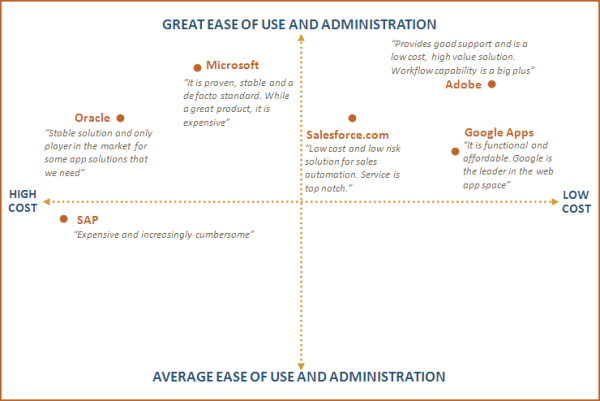 GREAT EASE OF USE AND ADMINISTRATION

Microsoft
"It is proven, stable and a de facto standard. While a great product, it is expensive"

"Provides good support and is a low cost, high value solution. Workflow capability is a big plus"
Adobe

Oracle
"Stable solution and only player in the market for some app solutions that we need"

Salesforce.com
"Low cost and low risk solution for sales automation. Service is top notch."

Google Apps
"It is functional and affordable. Google is the leader in the web app space"

HIGH COST

LOW COST

SAP
"Expensive and increasingly cumbersome"

AVERAGE EASE OF USE AND ADMINISTRATION